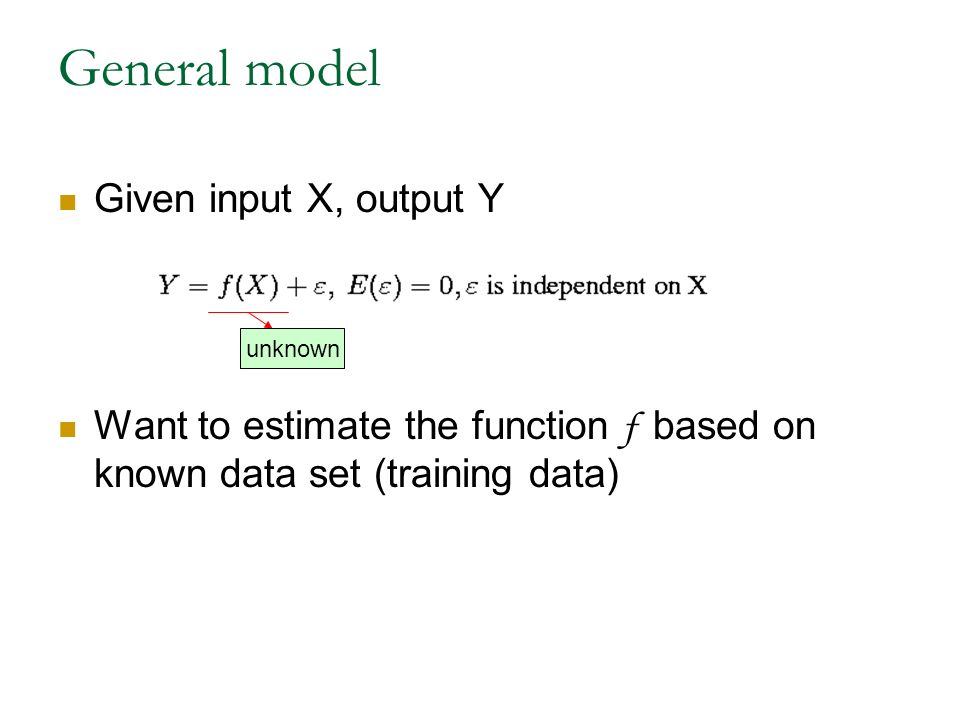 General model

Given input X, output Y

$Y = f(X) + \varepsilon,\ E(\varepsilon) = 0, \varepsilon$ is independent on X

unknown

Want to estimate the function $f$ based on known data set (training data)